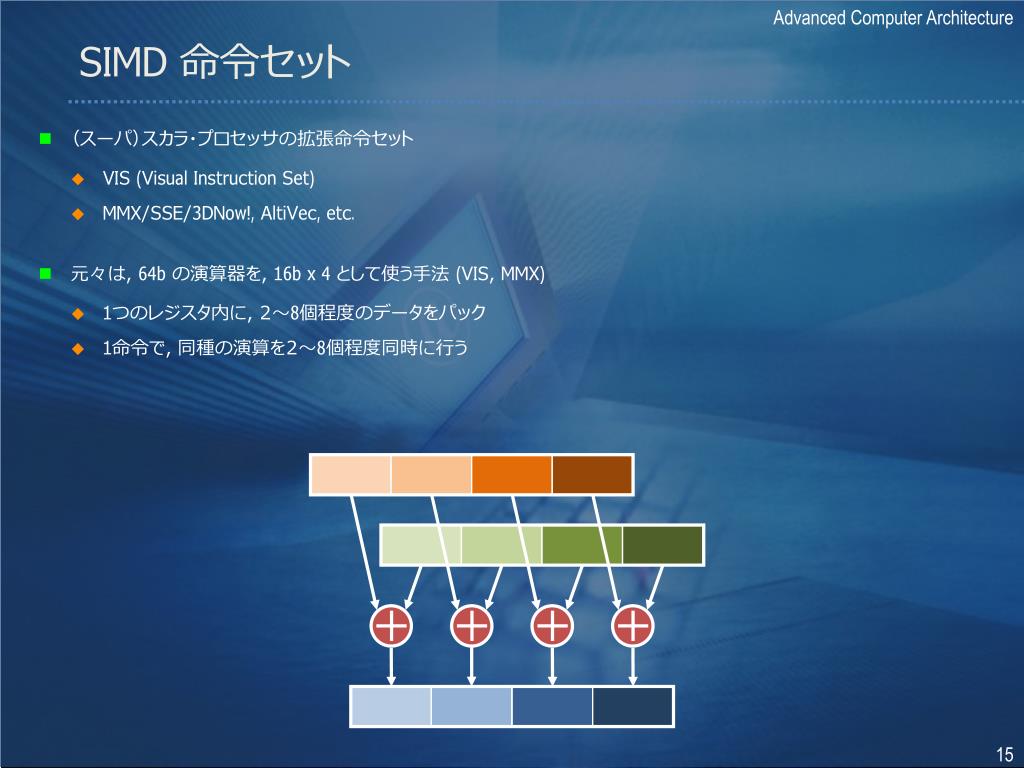 Advanced Computer Architecture

SIMD 命令セット

(スーパ)スカラ･プロセッサの拡張命令セット

VIS (Visual Instruction Set)

MMX/SSE/3DNow!, AltiVec, etc.

元々は, 64b の演算器を, 16b x 4 として使う手法 (VIS, MMX)

1つのレジスタ内に, 2～8個程度のデータをパック

1命令で, 同種の演算を2～8個程度同時に行う

15